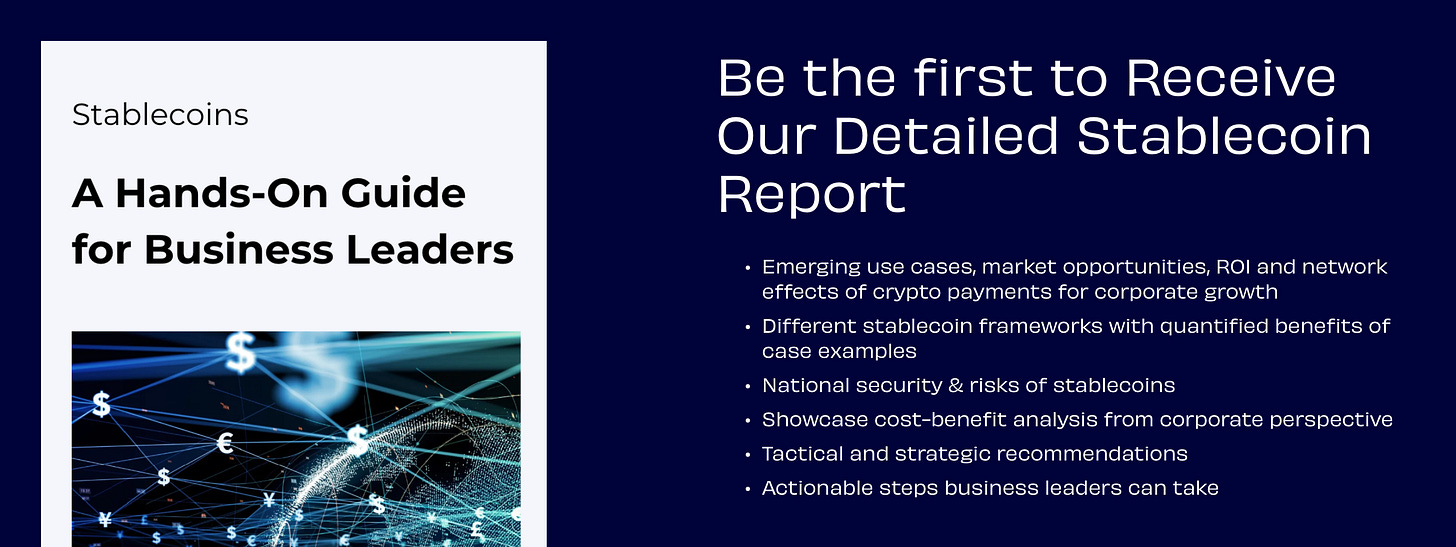 Stablecoins

A Hands-On Guide for Business Leaders

Be the first to Receive Our Detailed Stablecoin Report

• Emerging use cases, market opportunities, ROI and network effects of crypto payments for corporate growth
• Different stablecoin frameworks with quantified benefits of case examples
• National security & risks of stablecoins
• Showcase cost-benefit analysis from corporate perspective
• Tactical and strategic recommendations
• Actionable steps business leaders can take